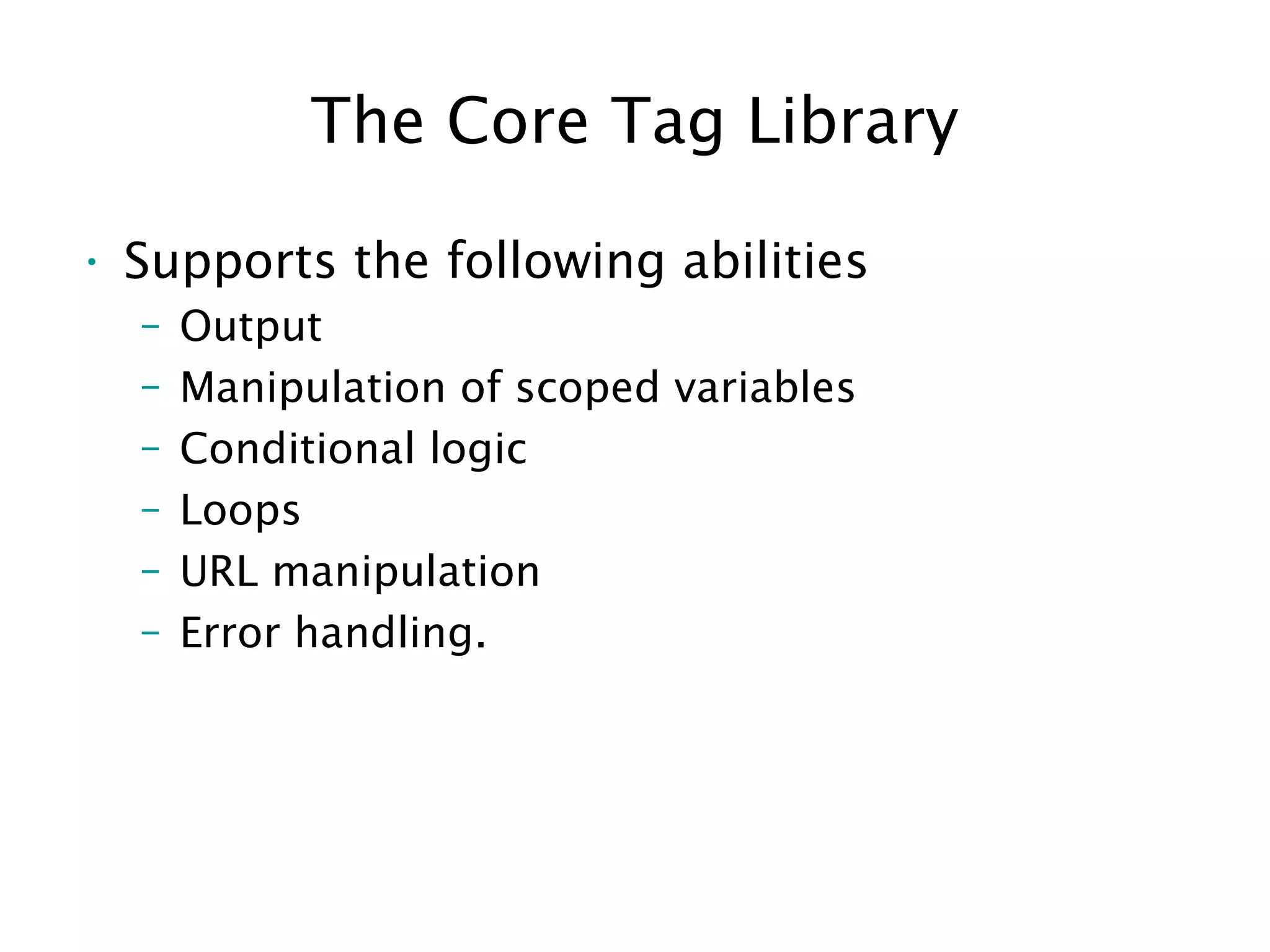 The Core Tag Library

• Supports the following abilities
  – Output
  – Manipulation of scoped variables
  – Conditional logic
  – Loops
  – URL manipulation
  – Error handling.